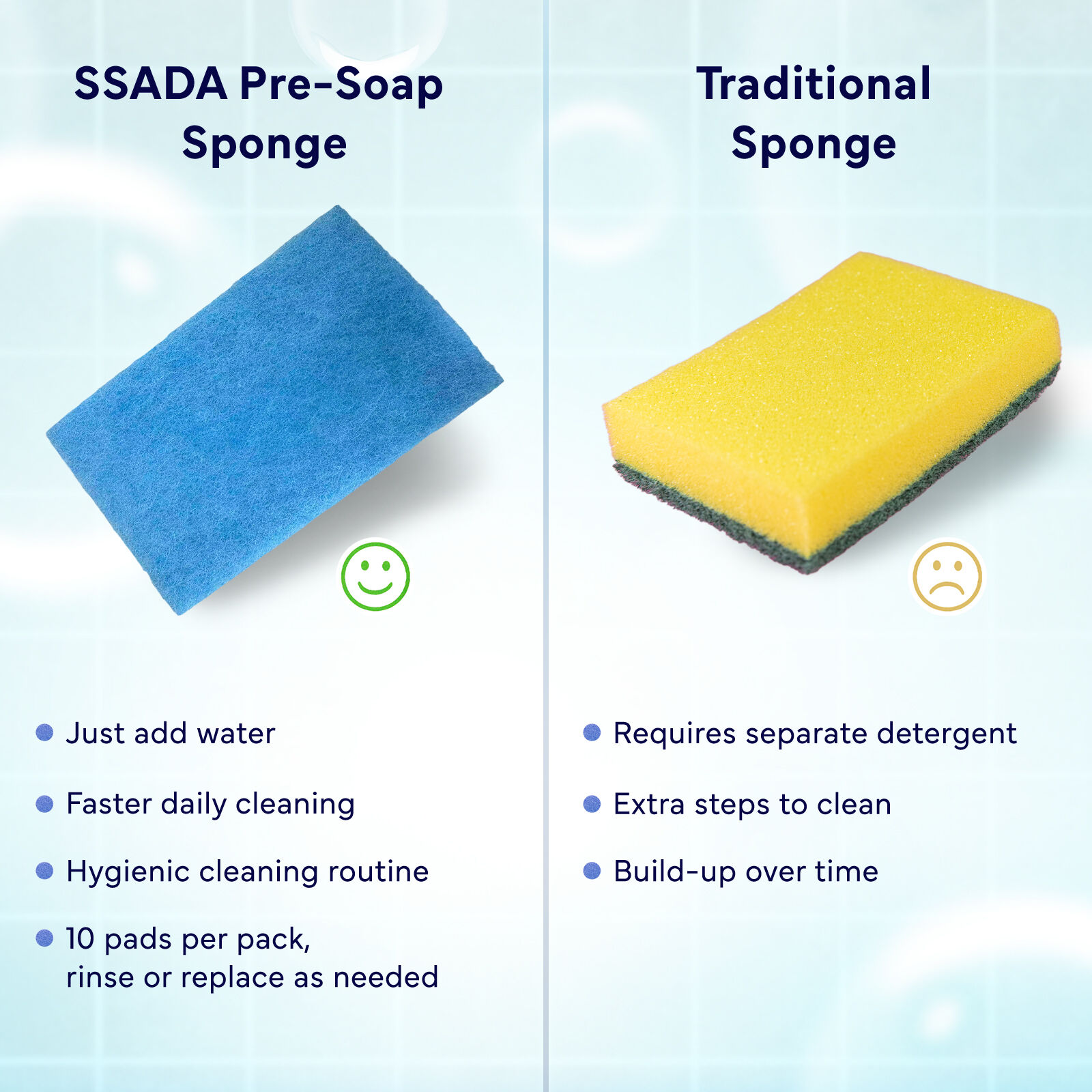 SSADA Pre-Soap Sponge

- Just add water
- Faster daily cleaning
- Hygienic cleaning routine
- 10 pads per pack, rinse or replace as needed

Traditional Sponge

- Requires separate detergent
- Extra steps to clean
- Build-up over time